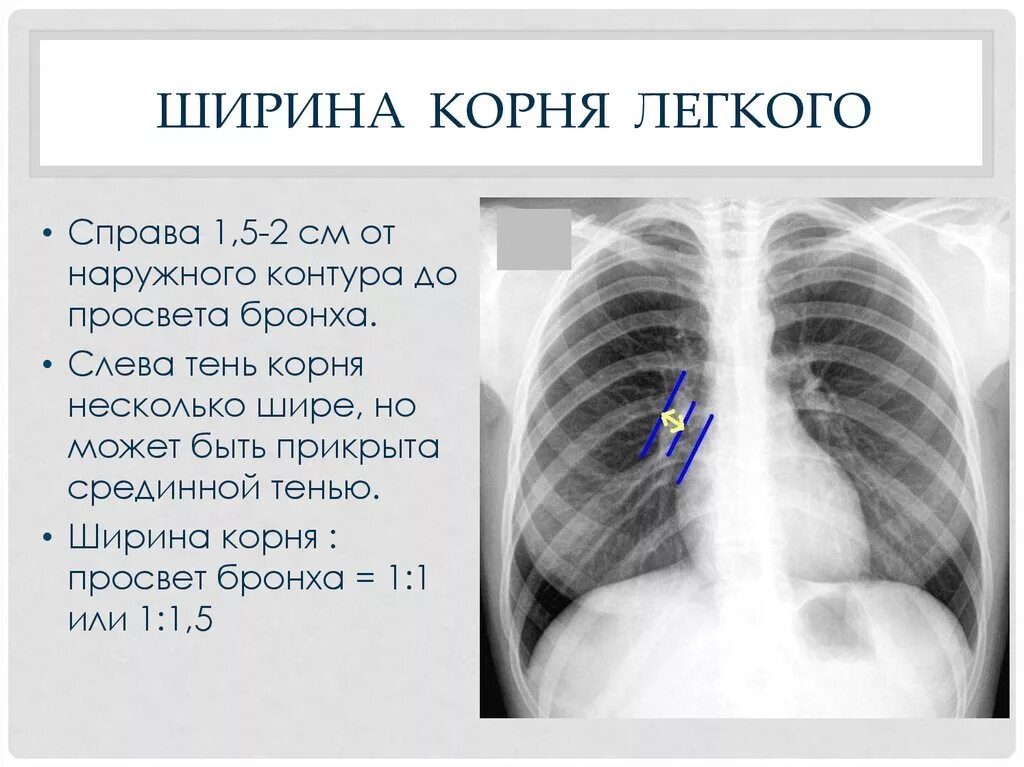 ШИРИНА КОРНЯ ЛЕГКОГО

• Справа 1,5-2 см от наружного контура до просвета бронха.

• Слева тень корня несколько шире, но может быть прикрыта срединной тенью.

• Ширина корня : просвет бронха = 1:1 или 1:1,5